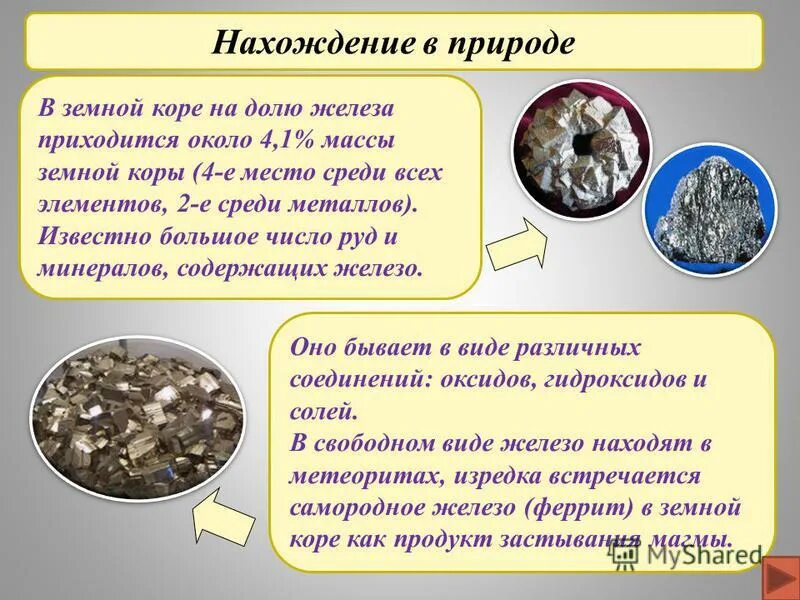 Нахождение в природе

В земной коре на долю железа приходится около 4,1% массы земной коры (4-е место среди всех элементов, 2-е среди металлов). Известно большое число руд и минералов, содержащих железо.

Оно бывает в виде различных соединений: оксидов, гидроксидов и солей.
В свободном виде железо находят в метеоритах, изредка встречается самородное железо (феррит) в земной коре как продукт застывания магмы.

MyShared